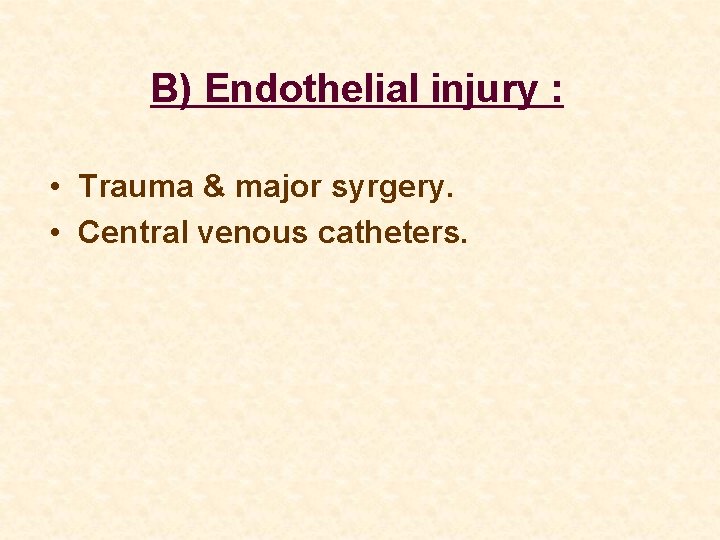 B) Endothelial injury :

• Trauma & major syrgery.
• Central venous catheters.